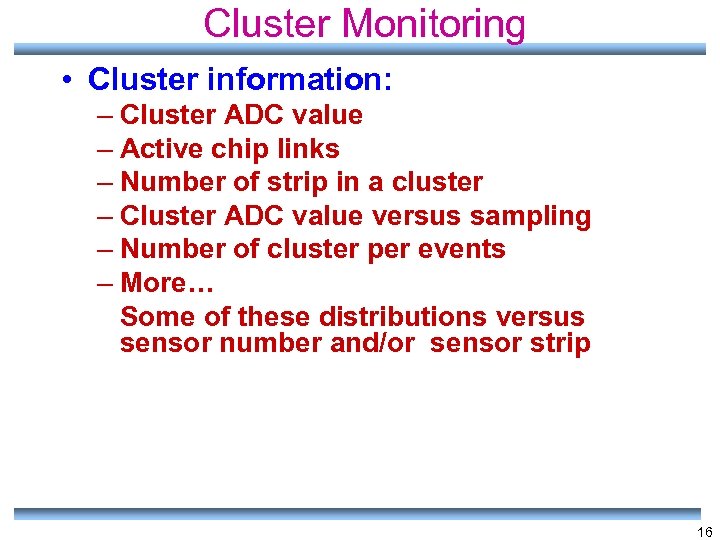 Cluster Monitoring

• Cluster information:
– Cluster ADC value
– Active chip links
– Number of strip in a cluster
– Cluster ADC value versus sampling
– Number of cluster per events
– More…
Some of these distributions versus sensor number and/or sensor strip

16